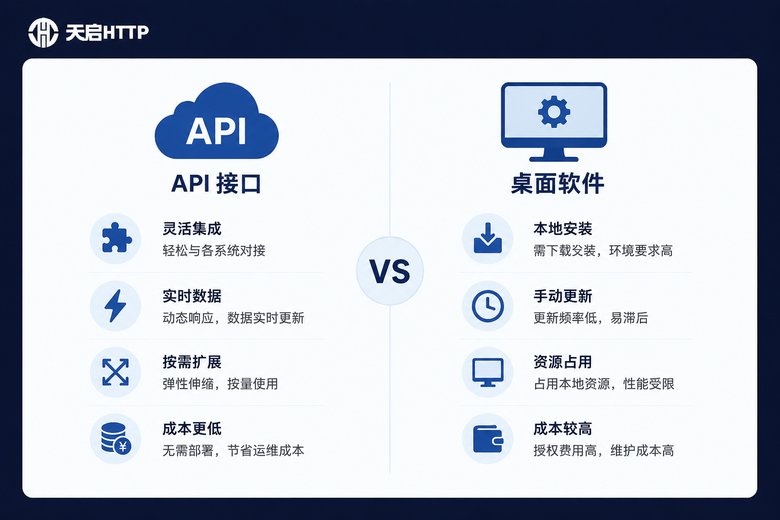 天启HTTP

API

API 接口

灵活集成
轻松与各系统对接

实时数据
动态响应，数据实时更新

按需扩展
弹性伸缩，按量使用

成本更低
无需部署，节省运维成本

VS

桌面软件

本地安装
需下载安装，环境要求高

手动更新
更新频率低，易滞后

资源占用
占用本地资源，性能受限

成本较高
授权费用高，维护成本高